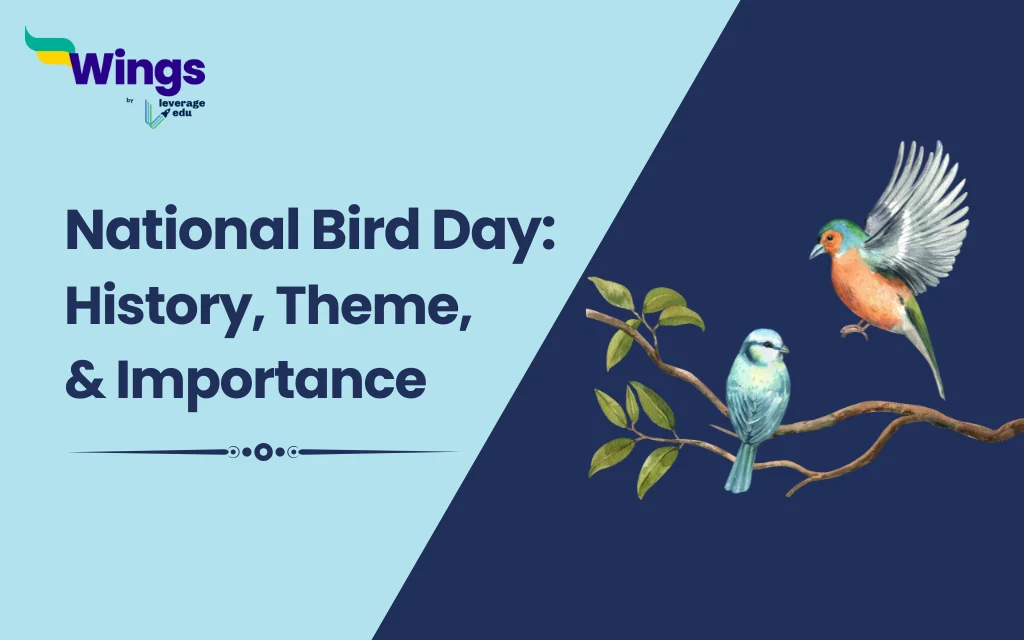 Wings
by leverage edu

National Bird Day: History, Theme, & Importance